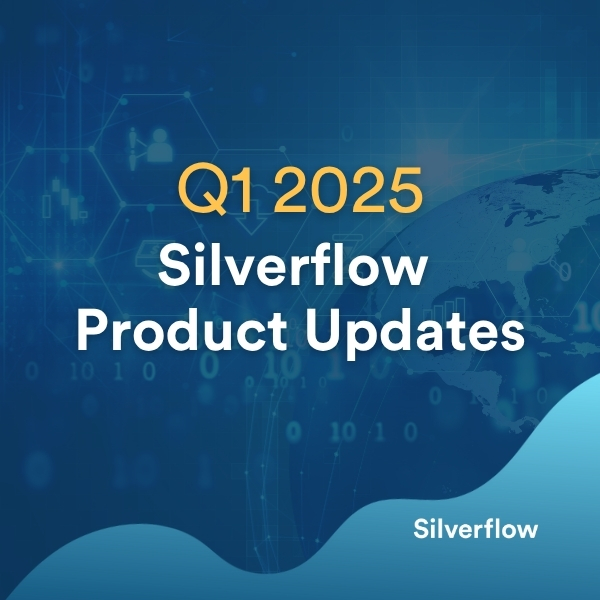 Q1 2025
Silverflow
Product Updates

Silverflow